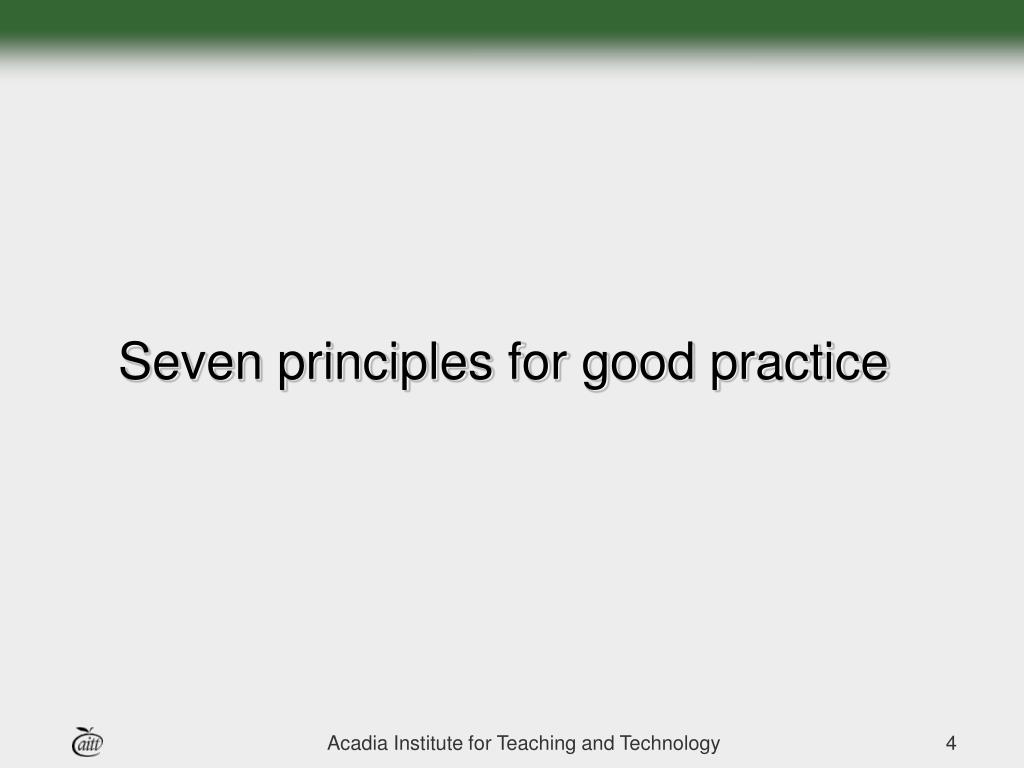 Seven principles for good practice

aitt

Acadia Institute for Teaching and Technology

4